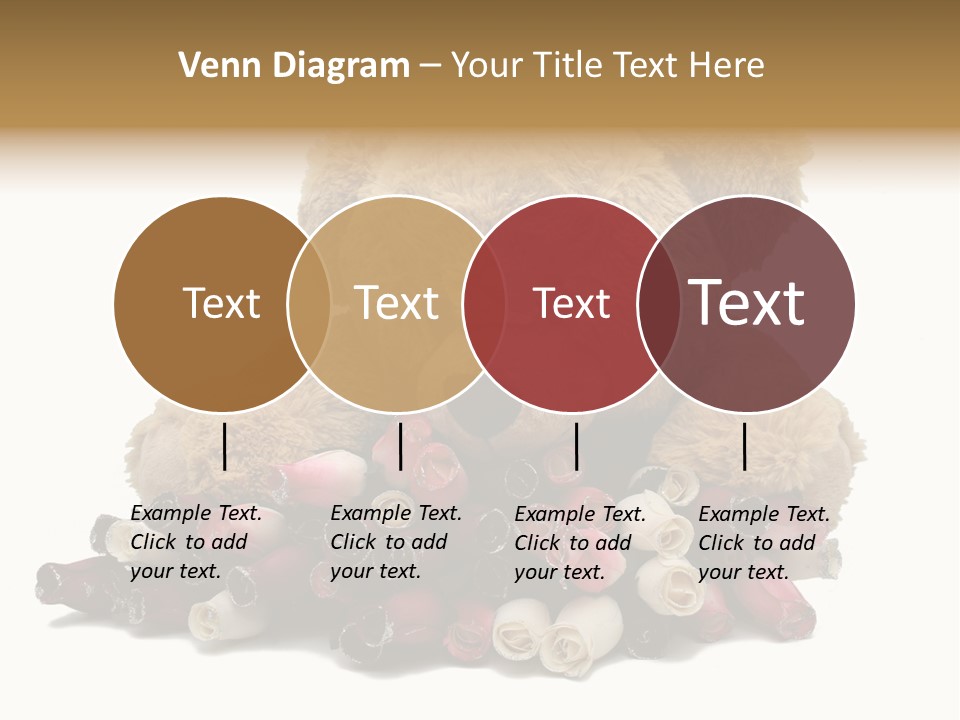 Venn Diagram – Your Title Text Here

Text

Text

Text

Text

Example Text. Click to add your text.

Example Text. Click to add your text.

Example Text. Click to add your text.

Example Text. Click to add your text.